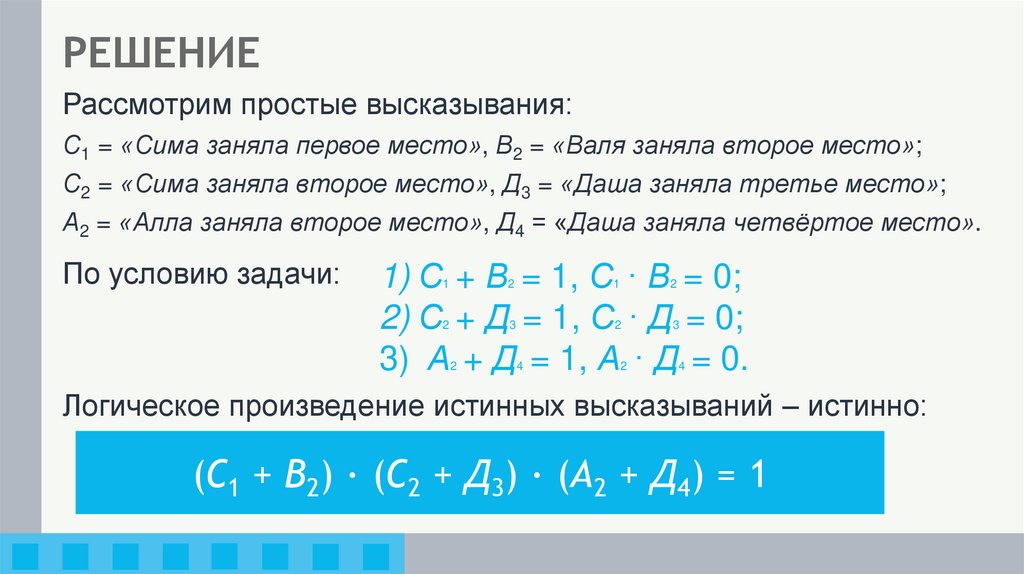 РЕШЕНИЕ

Рассмотрим простые высказывания:

$С_1$ = «Сима заняла первое место», $В_2$ = «Валя заняла второе место»;

$С_2$ = «Сима заняла второе место», $Д_3$ = «Даша заняла третье место»;

$А_2$ = «Алла заняла второе место», $Д_4$ = «Даша заняла четвёртое место».

По условию задачи:

1) $С_1 + В_2 = 1$, $С_1 \cdot В_2 = 0$;

2) $С_2 + Д_3 = 1$, $С_2 \cdot Д_3 = 0$;

3) $А_2 + Д_4 = 1$, $А_2 \cdot Д_4 = 0$.

Логическое произведение истинных высказываний – истинно:

$(С_1 + В_2) \cdot (С_2 + Д_3) \cdot (А_2 + Д_4) = 1$